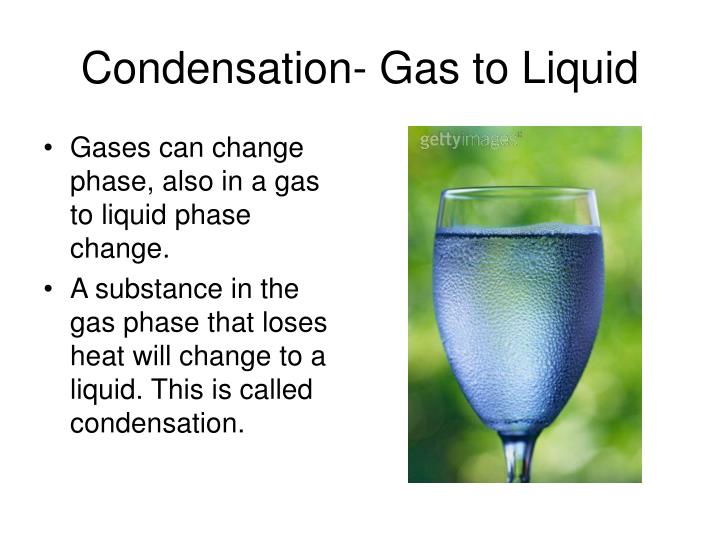 Condensation- Gas to Liquid

• Gases can change phase, also in a gas to liquid phase change.

• A substance in the gas phase that loses heat will change to a liquid. This is called condensation.

gettyimages